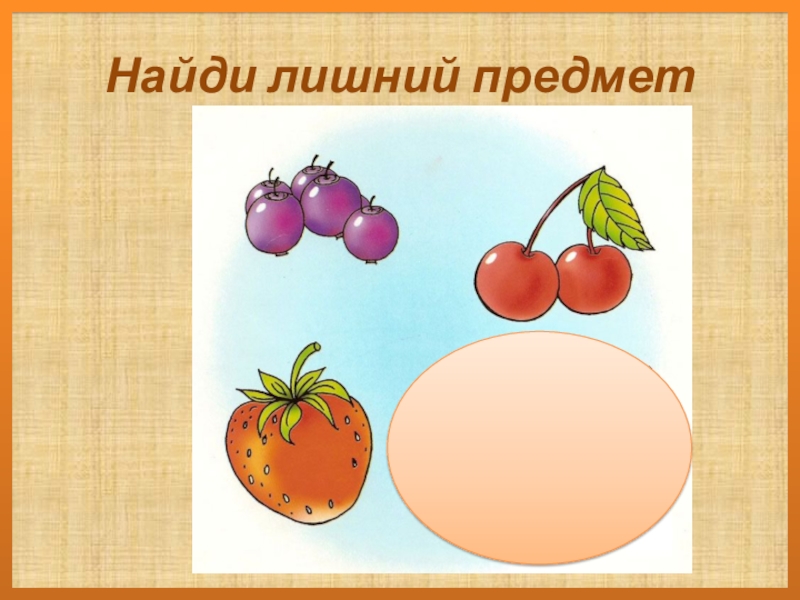 Найди лишний предмет